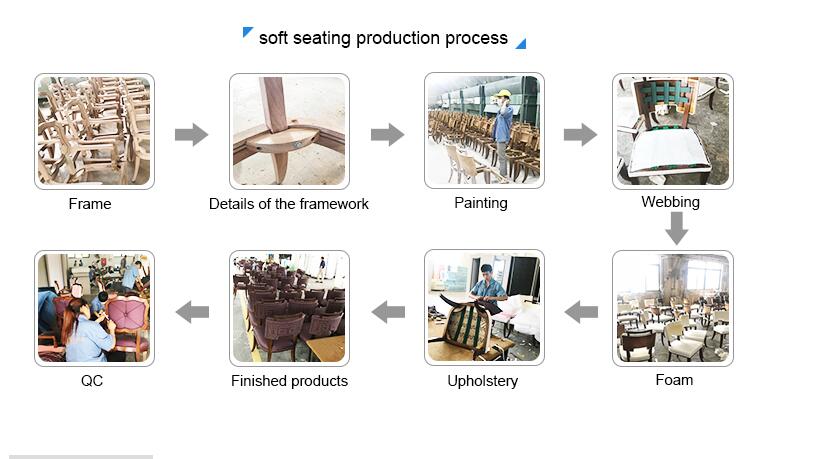 soft seating production process

Frame

Details of the framework

Painting

Webbing

Foam

Upholstery

Finished products

QC